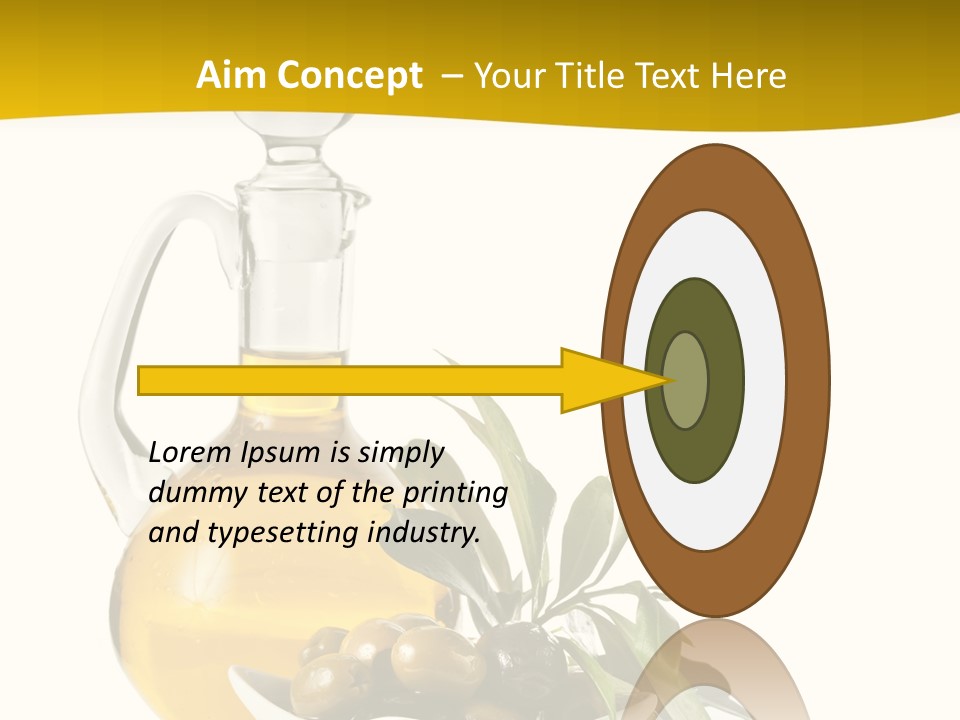 Aim Concept – Your Title Text Here

Lorem Ipsum is simply dummy text of the printing and typesetting industry.